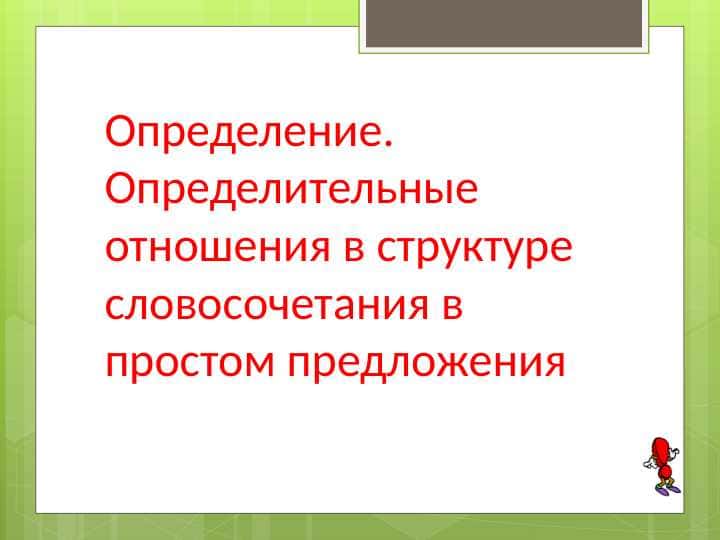 Определение. Определительные отношения в структуре словосочетания в простом предложения